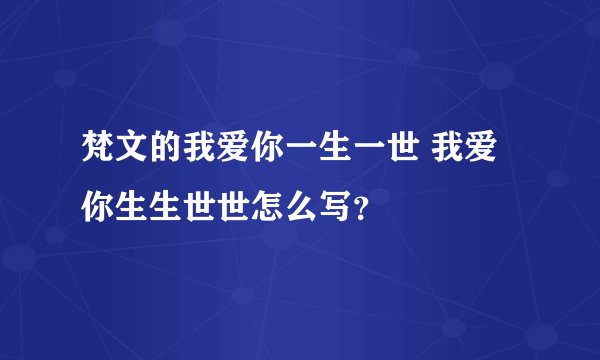 梵文的我爱你一生一世 我爱你生生世世怎么写？